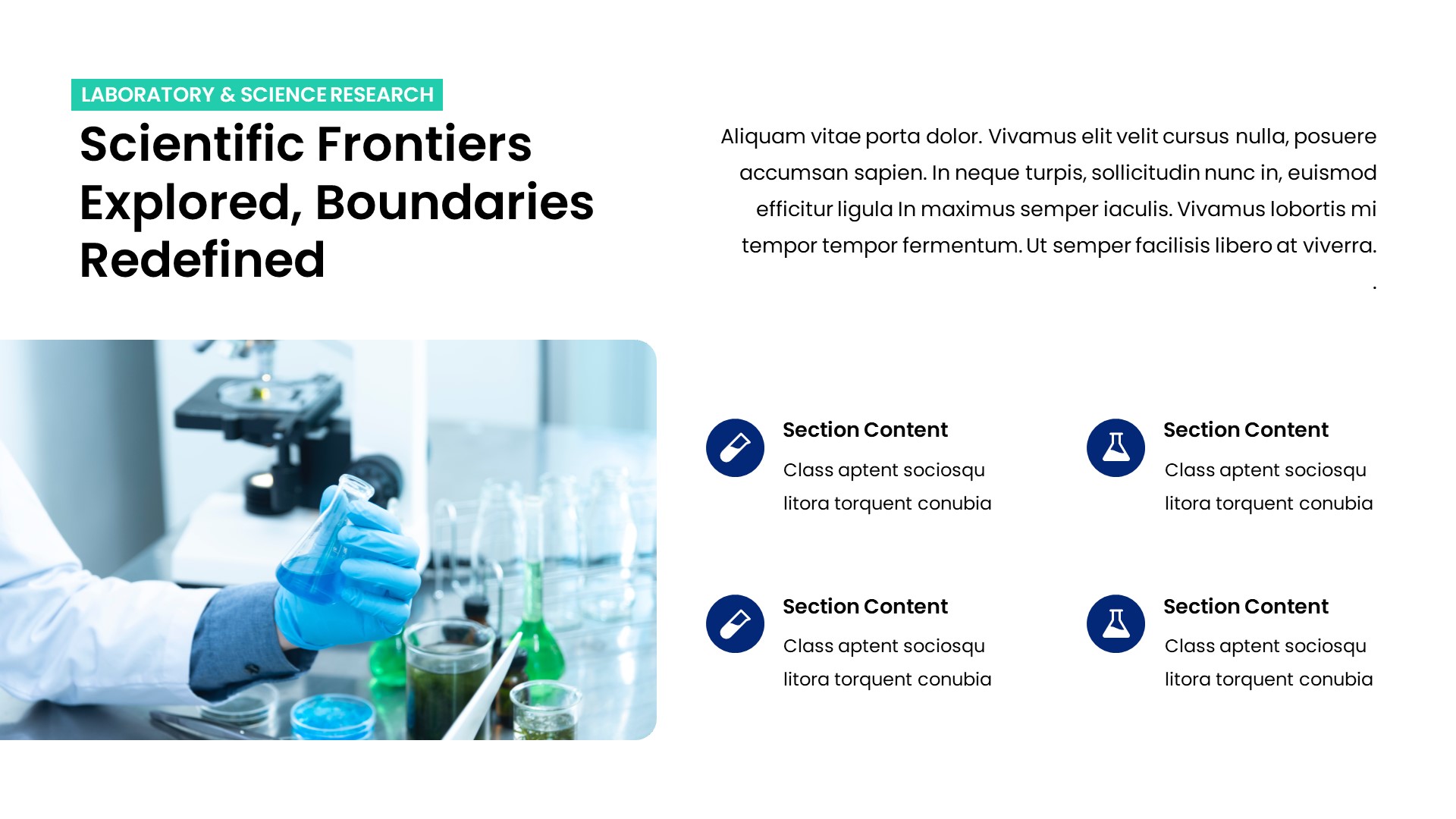 LABORATORY & SCIENCE RESEARCH

Scientific Frontiers Explored, Boundaries Redefined

Aliquam vitae porta dolor. Vivamus elit velit cursus nulla, posuere accumsan sapien. In neque turpis, sollicitudin nunc in, euismod efficitur ligula In maximus semper iaculis. Vivamus lobortis mi tempor tempor fermentum. Ut semper facilisis libero at viverra. .

Section Content

Class aptent sociosqu litora torquent conubia

Section Content

Class aptent sociosqu litora torquent conubia

Section Content

Class aptent sociosqu litora torquent conubia

Section Content

Class aptent sociosqu litora torquent conubia